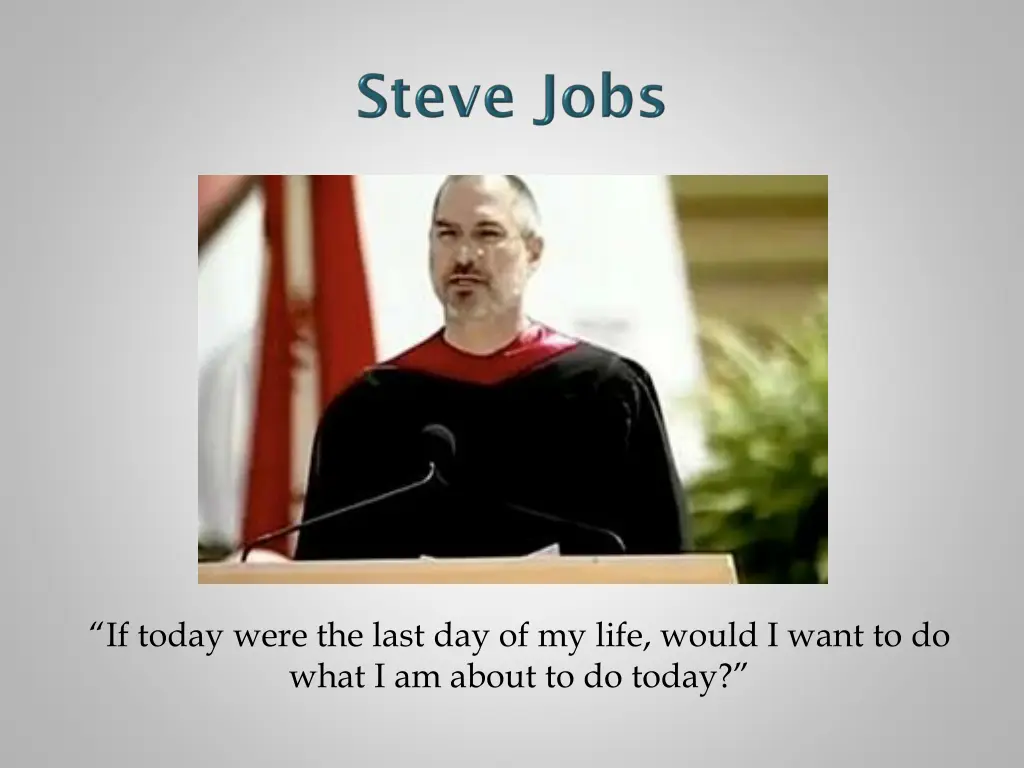 Steve Jobs

“If today were the last day of my life, would I want to do what I am about to do today?”